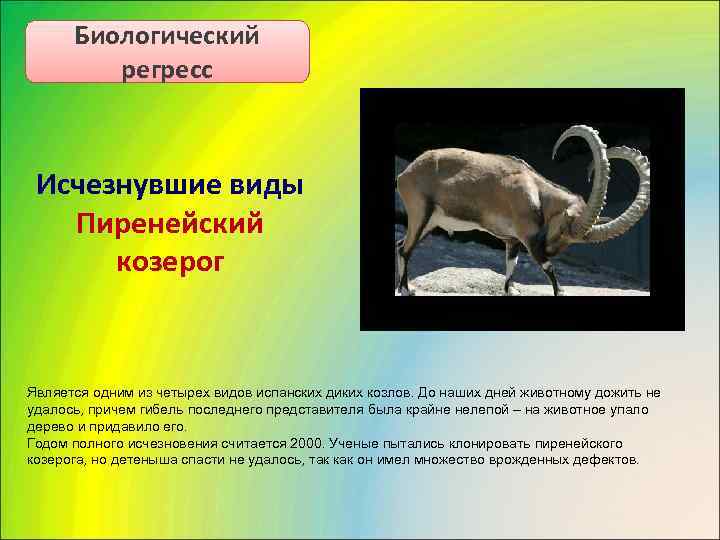 Биологический регресс

Исчезнувшие виды
Пиренейский козерог

Является одним из четырех видов испанских диких козлов. До наших дней животному дожить не удалось, причем гибель последнего представителя была крайне нелепой – на животное упало дерево и придавило его.
Годом полного исчезновения считается 2000. Ученые пытались клонировать пиренейского козерога, но детеныша спасти не удалось, так как он имел множество врожденных дефектов.